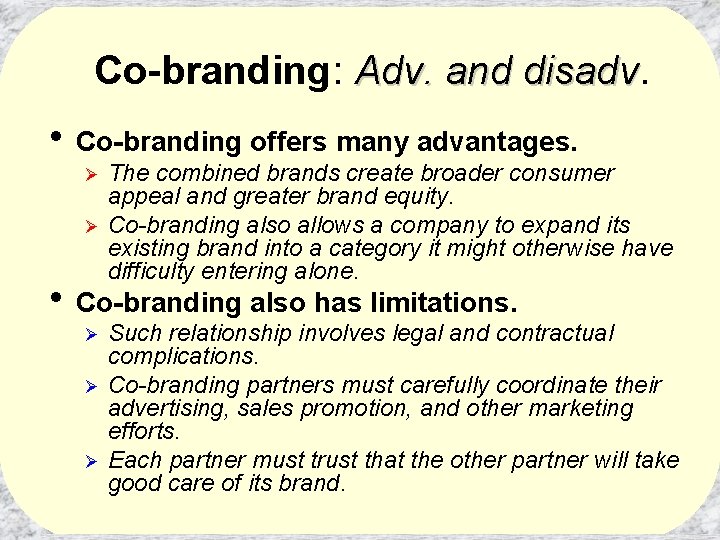 Co-branding: Adv. and disadv.

• Co-branding offers many advantages.
  ➢ The combined brands create broader consumer appeal and greater brand equity.
  ➢ Co-branding also allows a company to expand its existing brand into a category it might otherwise have difficulty entering alone.

• Co-branding also has limitations.
  ➢ Such relationship involves legal and contractual complications.
  ➢ Co-branding partners must carefully coordinate their advertising, sales promotion, and other marketing efforts.
  ➢ Each partner must trust that the other partner will take good care of its brand.